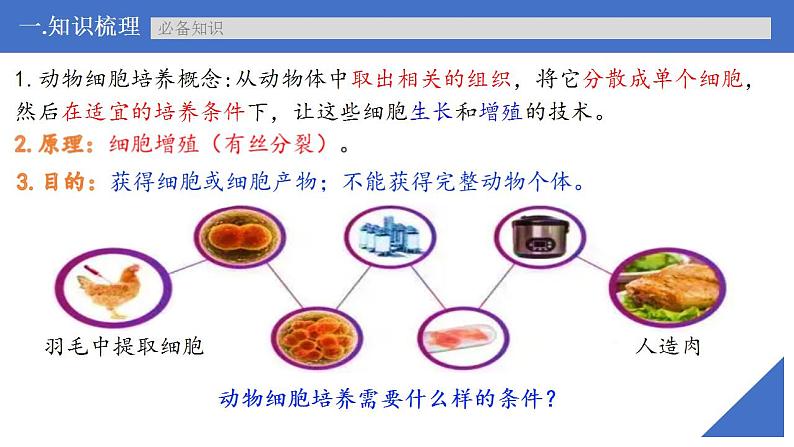 一.知识梳理 必备知识

1. 动物细胞培养概念：从动物体中取出相关的组织，将它分散成单个细胞，然后在适宜的培养条件下，让这些细胞生长和增殖的技术。

2. 原理：细胞增殖（有丝分裂）。

3. 目的：获得细胞或细胞产物；不能获得完整动物个体。

羽毛中提取细胞

人造肉

动物细胞培养需要什么样的条件？